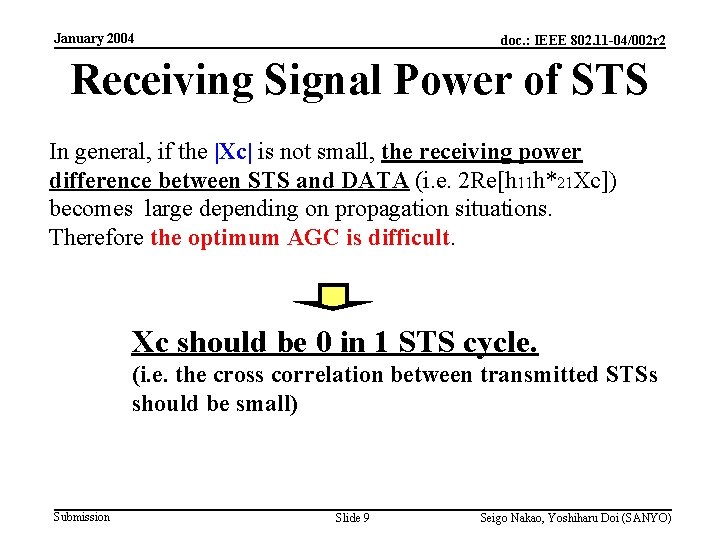 January 2004

doc.: IEEE 802.11-04/002r2

Receiving Signal Power of STS

In general, if the |Xc| is not small, the receiving power difference between STS and DATA (i.e. $2Re[h_{11}h^*_{21}Xc]$) becomes large depending on propagation situations. Therefore the optimum AGC is difficult.

Xc should be 0 in 1 STS cycle.
(i.e. the cross correlation between transmitted STSs should be small)

Submission

Slide 9

Seigo Nakao, Yoshiharu Doi (SANYO)